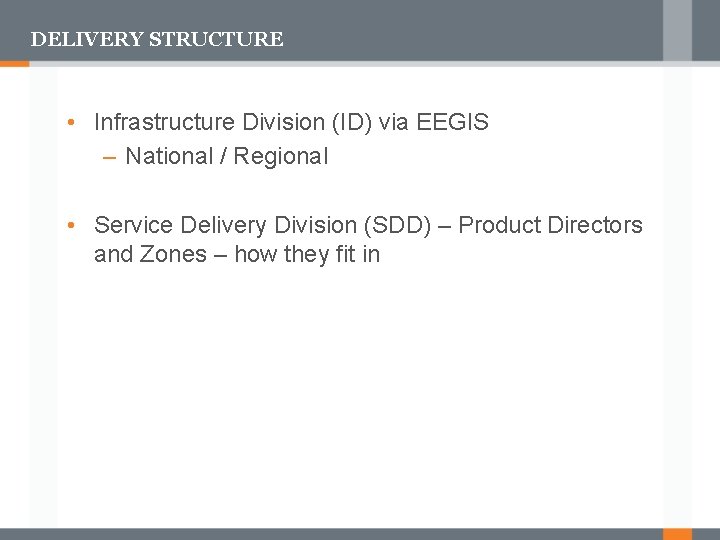 DELIVERY STRUCTURE

• Infrastructure Division (ID) via EEGIS
– National / Regional

• Service Delivery Division (SDD) – Product Directors and Zones – how they fit in